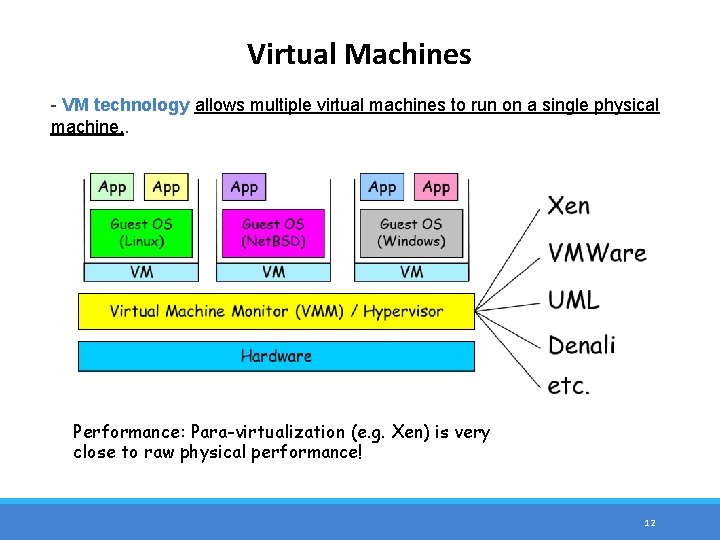 Virtual Machines

- VM technology allows multiple virtual machines to run on a single physical machine..

App App
Guest OS (Linux)
VM

App
Guest OS (NetBSD)
VM

App App
Guest OS (Windows)
VM

Virtual Machine Monitor (VMM) / Hypervisor

Hardware

Xen
VMWare
UML
Denali
etc.

Performance: Para-virtualization (e.g. Xen) is very close to raw physical performance!

12